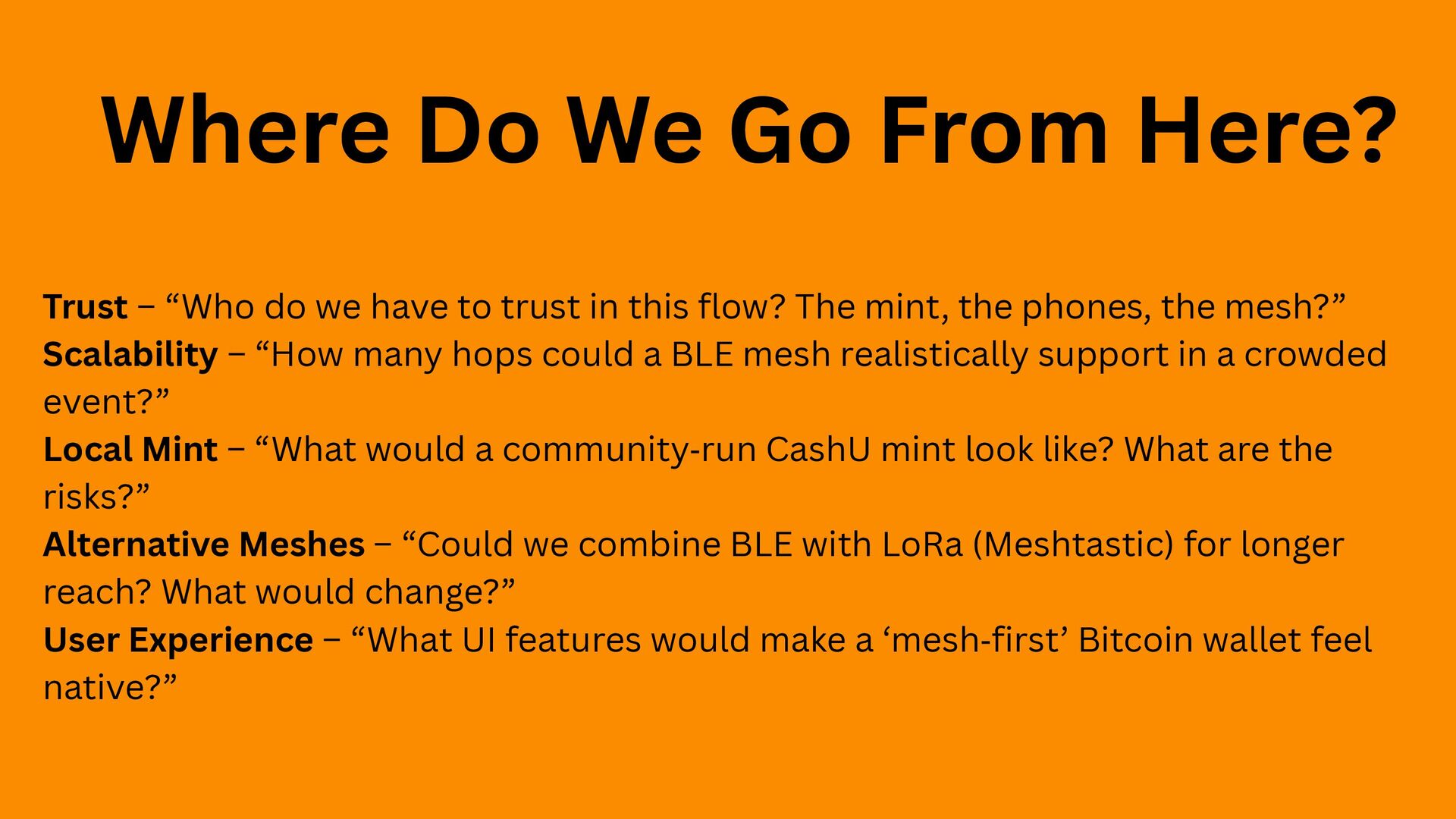 Where Do We Go From Here?

Trust – “Who do we have to trust in this flow? The mint, the phones, the mesh?”
Scalability – “How many hops could a BLE mesh realistically support in a crowded event?”
Local Mint – “What would a community-run CashU mint look like? What are the risks?”
Alternative Meshes – “Could we combine BLE with LoRa (Meshtastic) for longer reach? What would change?”
User Experience – “What UI features would make a ‘mesh-first’ Bitcoin wallet feel native?”